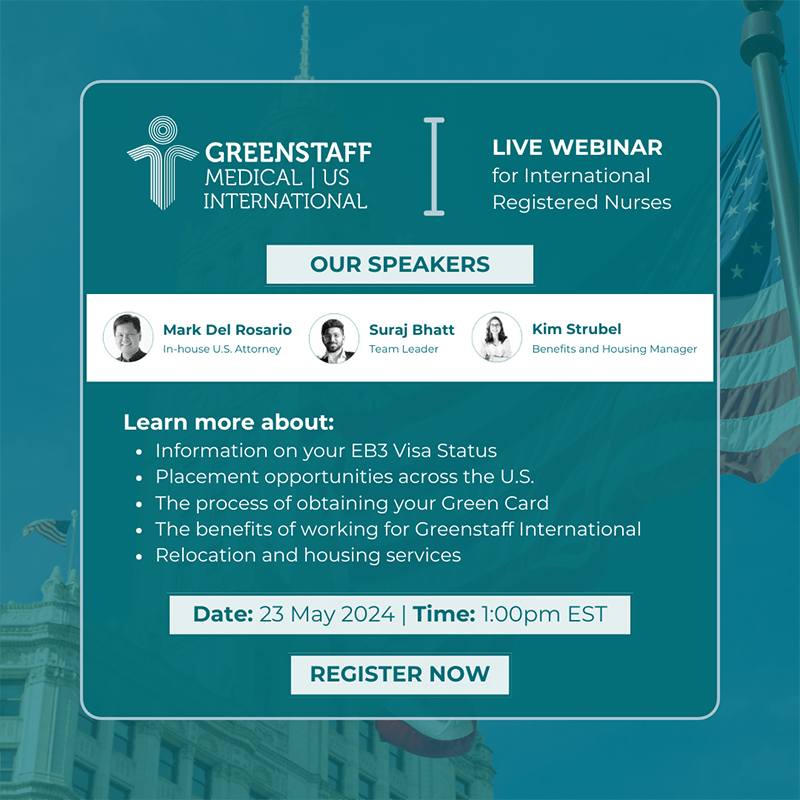 GREENSTAFF
MEDICAL | US
INTERNATIONAL

LIVE WEBINAR
for International
Registered Nurses

OUR SPEAKERS

Mark Del Rosario
In-house U.S. Attorney

Suraj Bhatt
Team Leader

Kim Strubel
Benefits and Housing Manager

Learn more about:
- Information on your EB3 Visa Status
- Placement opportunities across the U.S.
- The process of obtaining your Green Card
- The benefits of working for Greenstaff International
- Relocation and housing services

Date: 23 May 2024 | Time: 1:00pm EST

REGISTER NOW